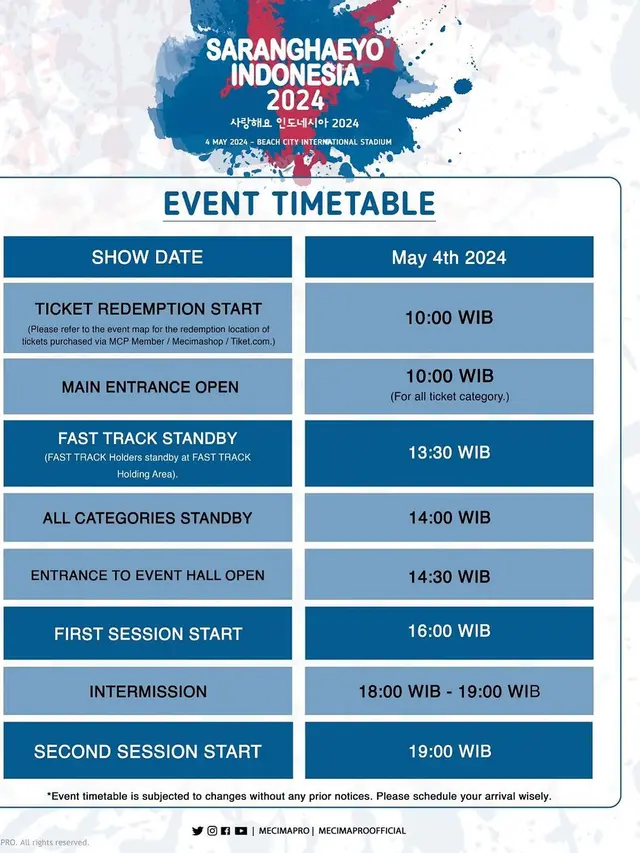 SARANGHAEYO INDONESIA 2024
사랑해요 인도네시아 2024
4 MAY 2024 - BEACH CITY INTERNATIONAL STADIUM

EVENT TIMETABLE

| SHOW DATE | May 4th 2024 |
|---|---|
| TICKET REDEMPTION START (Please refer to the event map for the redemption location of tickets purchased via MCP Member / Mecimashop / Tiket.com.) | 10:00 WIB |
| MAIN ENTRANCE OPEN | 10:00 WIB (For all ticket category.) |
| FAST TRACK STANDBY (FAST TRACK Holders standby at FAST TRACK Holding Area). | 13:30 WIB |
| ALL CATEGORIES STANDBY | 14:00 WIB |
| ENTRANCE TO EVENT HALL OPEN | 14:30 WIB |
| FIRST SESSION START | 16:00 WIB |
| INTERMISSION | 18:00 WIB - 19:00 WIB |
| SECOND SESSION START | 19:00 WIB |

*Event timetable is subjected to changes without any prior notices. Please schedule your arrival wisely.

| MECIMAPRO | MECIMAPROOFFICIAL

PRO. All rights reserved.